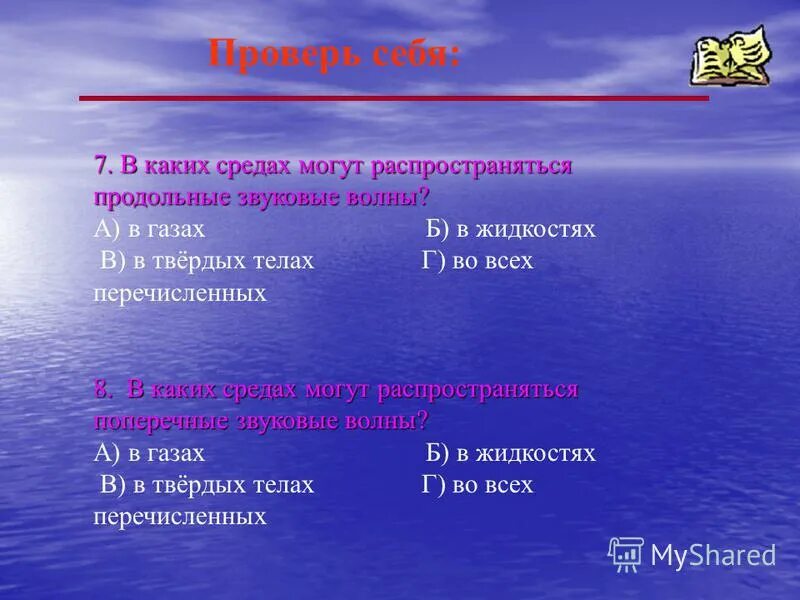 Проверь себя:

7. В каких средах могут распространяться продольные звуковые волны?
А) в газах Б) в жидкостях
В) в твёрдых телах Г) во всех перечисленных

8. В каких средах могут распространяться поперечные звуковые волны?
А) в газах Б) в жидкостях
В) в твёрдых телах Г) во всех перечисленных

MyShared